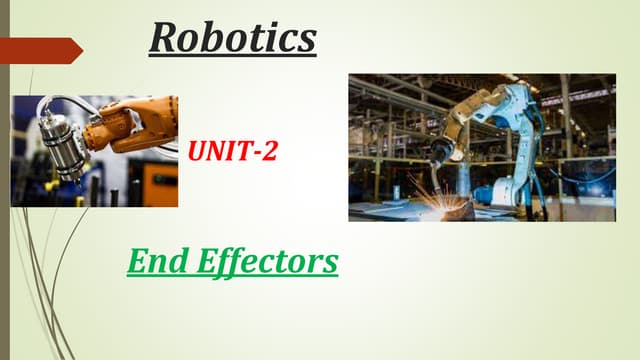 Robotics

UNIT-2

End Effectors